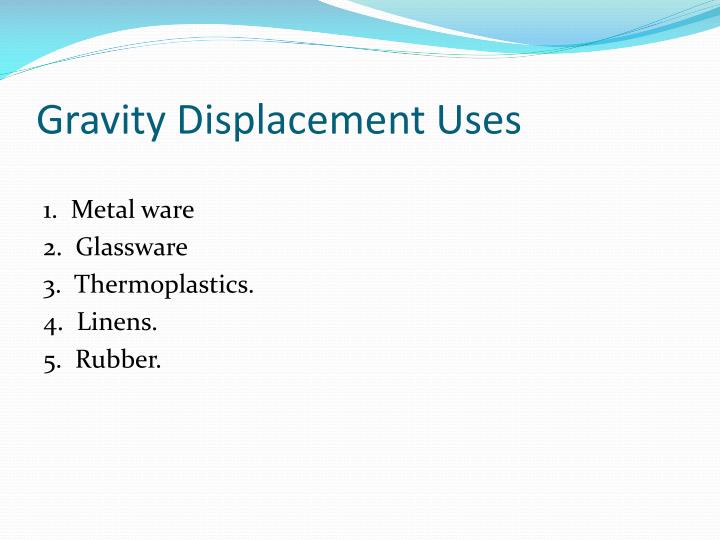 Gravity Displacement Uses

1. Metal ware
2. Glassware
3. Thermoplastics.
4. Linens.
5. Rubber.